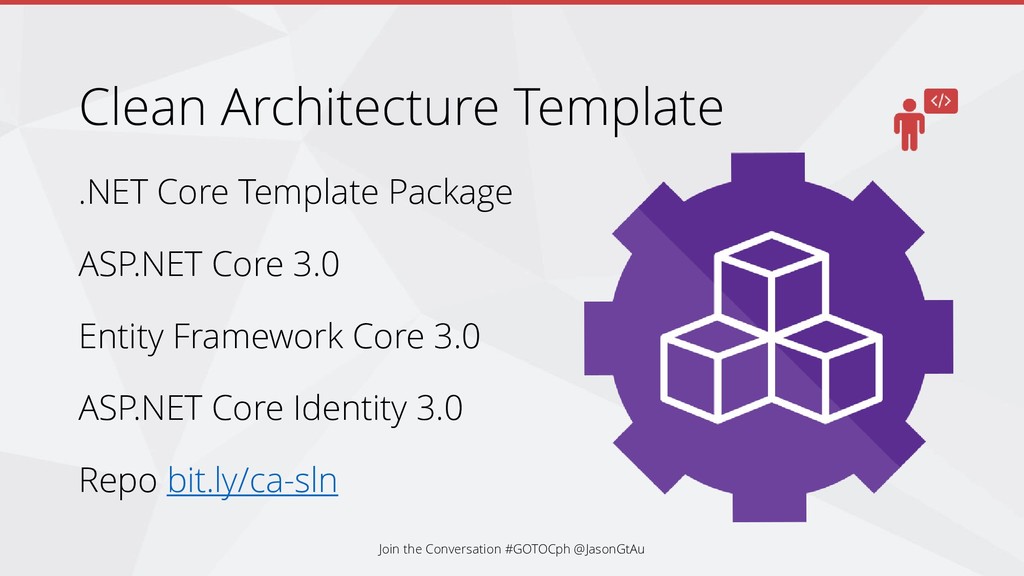 Clean Architecture Template

</>

.NET Core Template Package

ASP.NET Core 3.0

Entity Framework Core 3.0

ASP.NET Core Identity 3.0

Repo bit.ly/ca-sln

Join the Conversation #GOTOCph @JasonGtAu